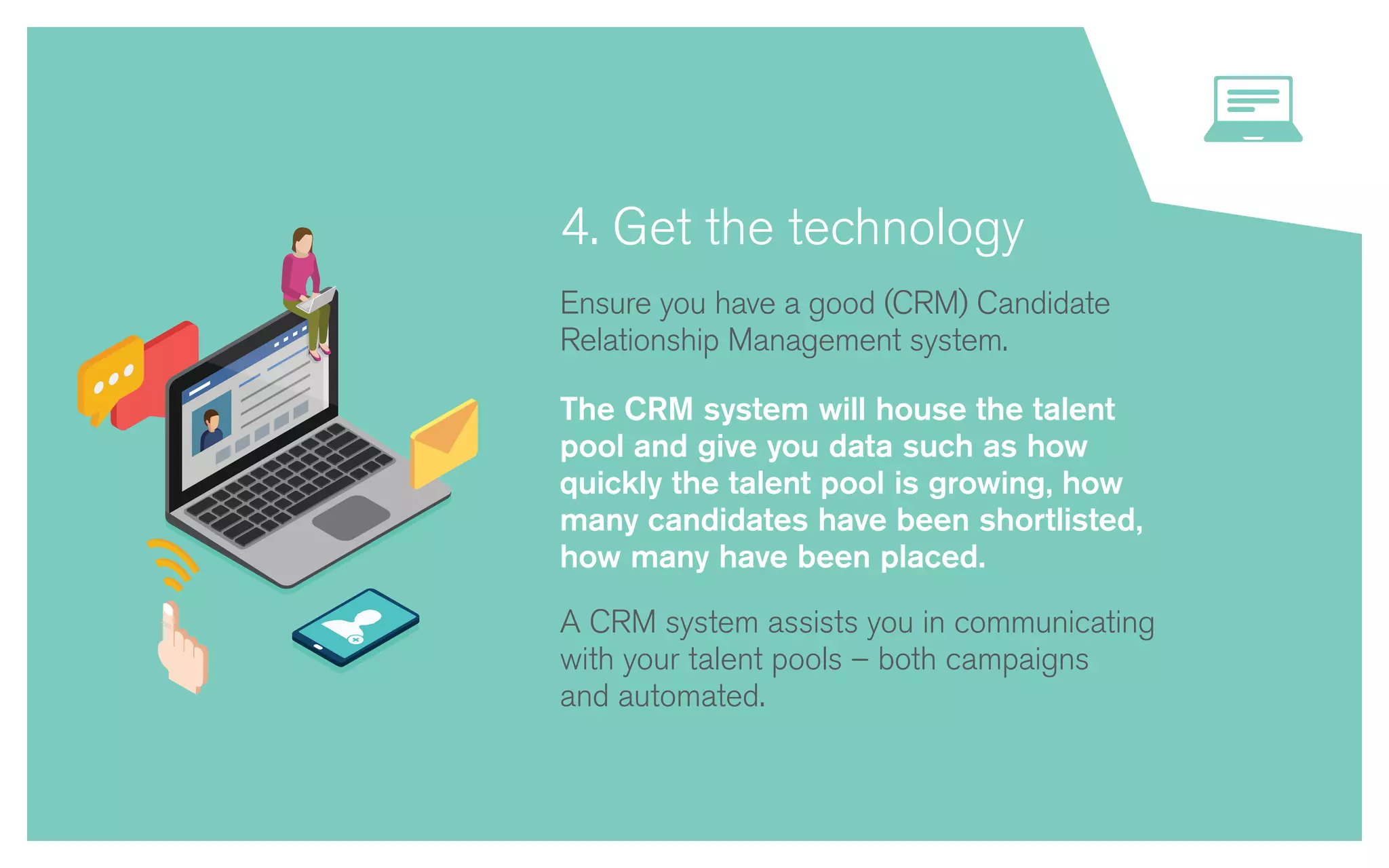 4. Get the technology

Ensure you have a good (CRM) Candidate Relationship Management system.

The CRM system will house the talent pool and give you data such as how quickly the talent pool is growing, how many candidates have been shortlisted, how many have been placed.

A CRM system assists you in communicating with your talent pools – both campaigns and automated.